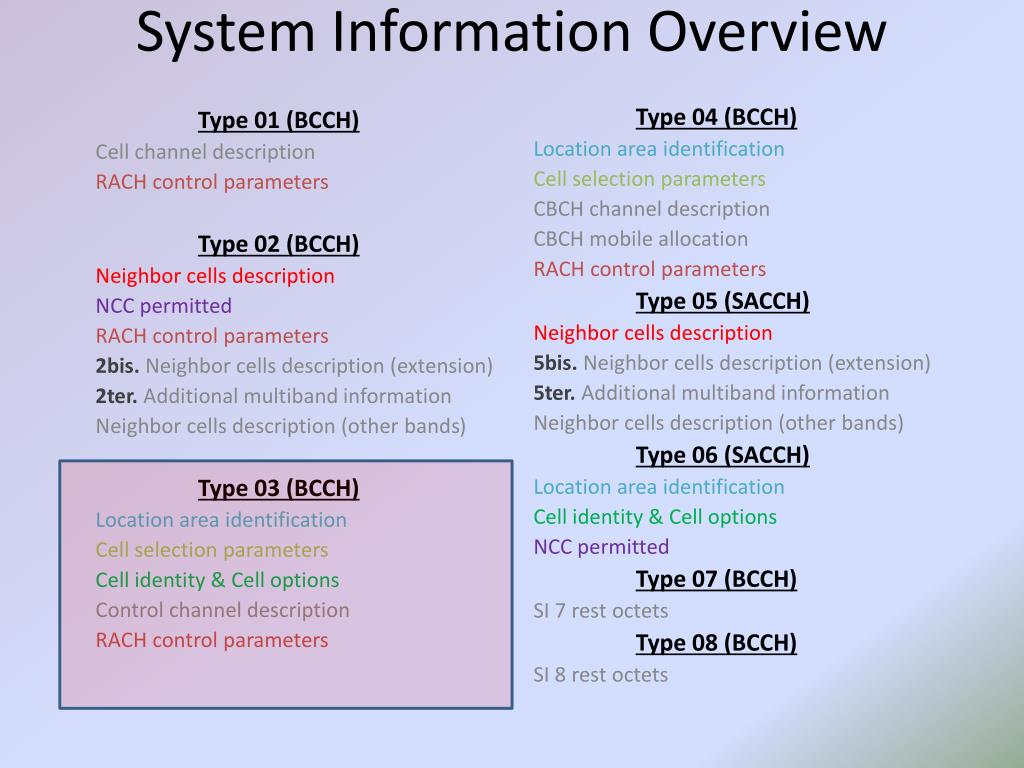 System Information Overview

Type 01 (BCCH)
Cell channel description
RACH control parameters

Type 02 (BCCH)
Neighbor cells description
NCC permitted
RACH control parameters
2bis. Neighbor cells description (extension)
2ter. Additional multiband information
Neighbor cells description (other bands)

Type 03 (BCCH)
Location area identification
Cell selection parameters
Cell identity & Cell options
Control channel description
RACH control parameters

Type 04 (BCCH)
Location area identification
Cell selection parameters
CBCH channel description
CBCH mobile allocation
RACH control parameters

Type 05 (SACCH)
Neighbor cells description
5bis. Neighbor cells description (extension)
5ter. Additional multiband information
Neighbor cells description (other bands)

Type 06 (SACCH)
Location area identification
Cell identity & Cell options
NCC permitted

Type 07 (BCCH)
SI 7 rest octets

Type 08 (BCCH)
SI 8 rest octets